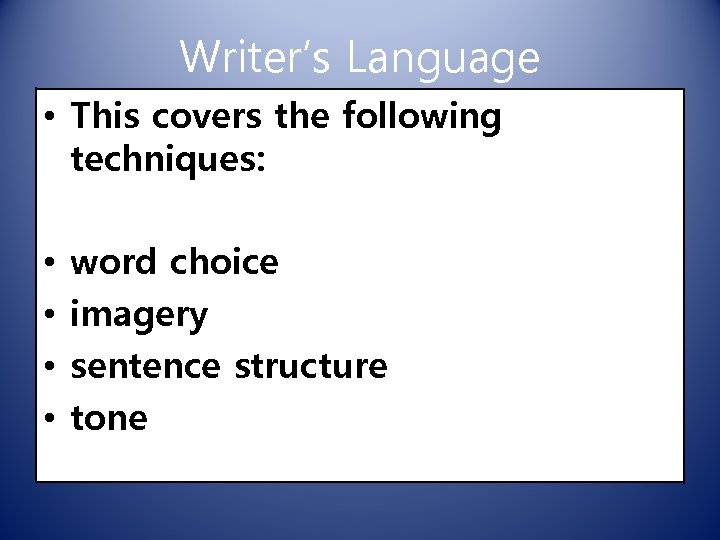 Writer's Language

• This covers the following techniques:

• word choice
• imagery
• sentence structure
• tone